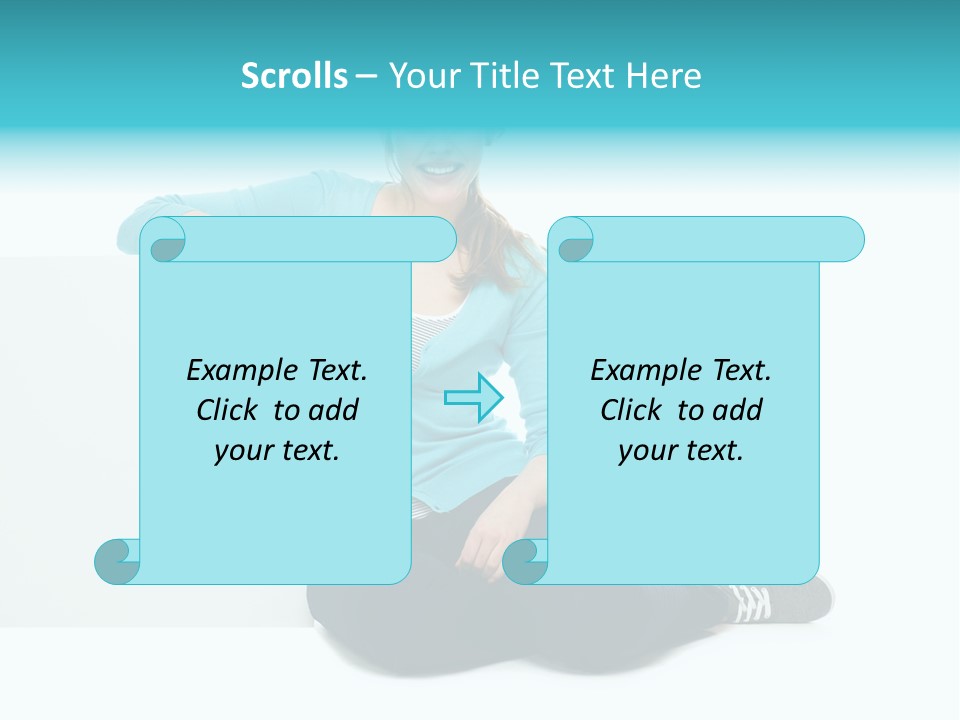 Scrolls – Your Title Text Here

Example Text. Click to add your text.

Example Text. Click to add your text.